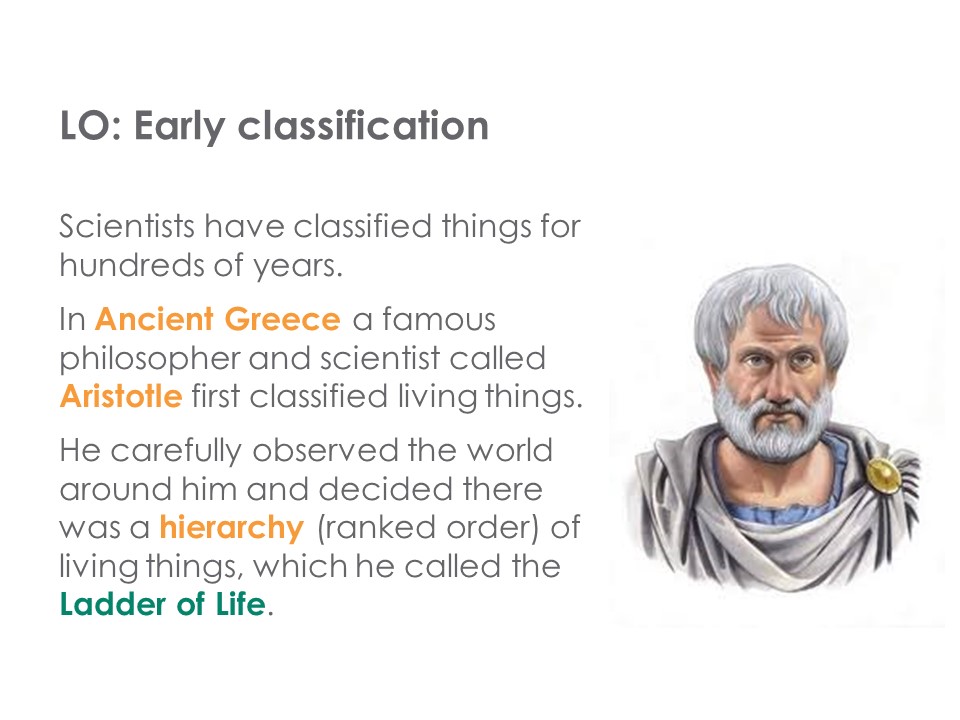 LO: Early classification

Scientists have classified things for hundreds of years.

In Ancient Greece a famous philosopher and scientist called Aristotle first classified living things.

He carefully observed the world around him and decided there was a hierarchy (ranked order) of living things, which he called the Ladder of Life.